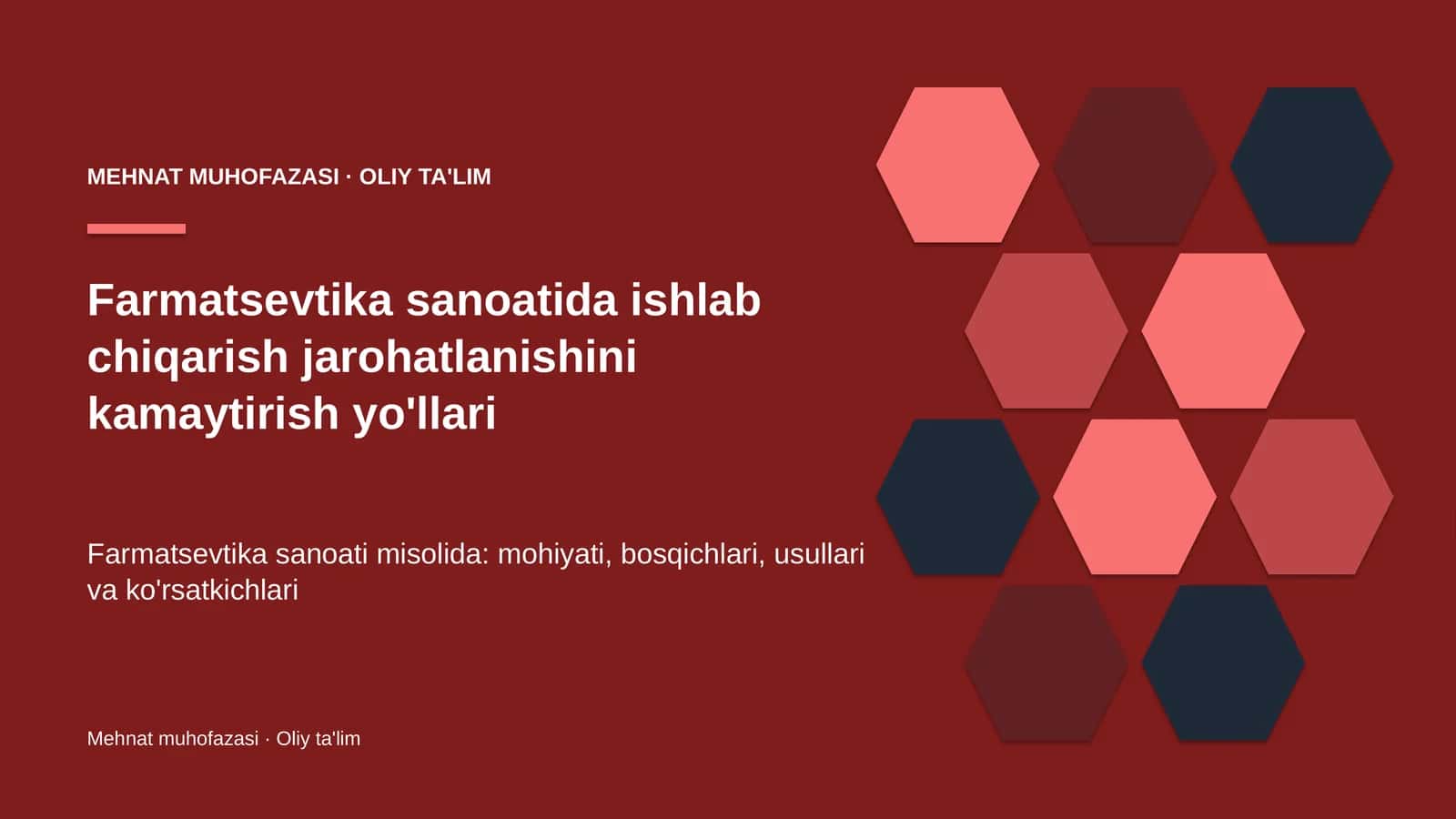 MEHNAT MUHOFAZASI · OLIY TA'LIM

Farmatsevtika sanoatida ishlab chiqarish jarohatlanishini kamaytirish yo'llari

Farmatsevtika sanoati misolida: mohiyati, bosqichlari, usullari va ko'rsatkichlari

Mehnat muhofazasi · Oliy ta'lim